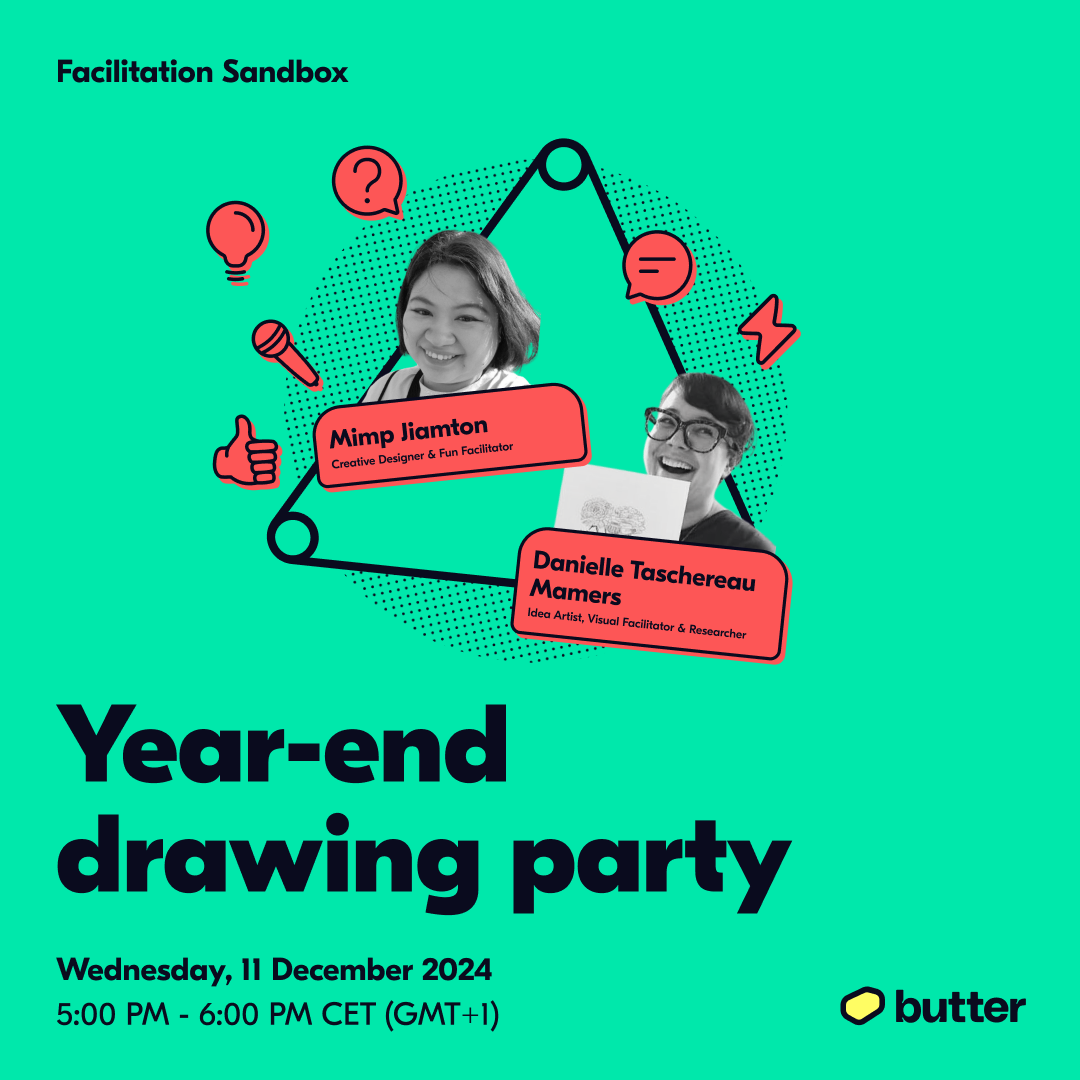 Facilitation Sandbox

Mimp Jiamton
Creative Designer & Fun Facilitator

Danielle Taschereau Mamers
Idea Artist, Visual Facilitator & Researcher

Year-end drawing party

Wednesday, 11 December 2024
5:00 PM - 6:00 PM CET (GMT+1)

butter